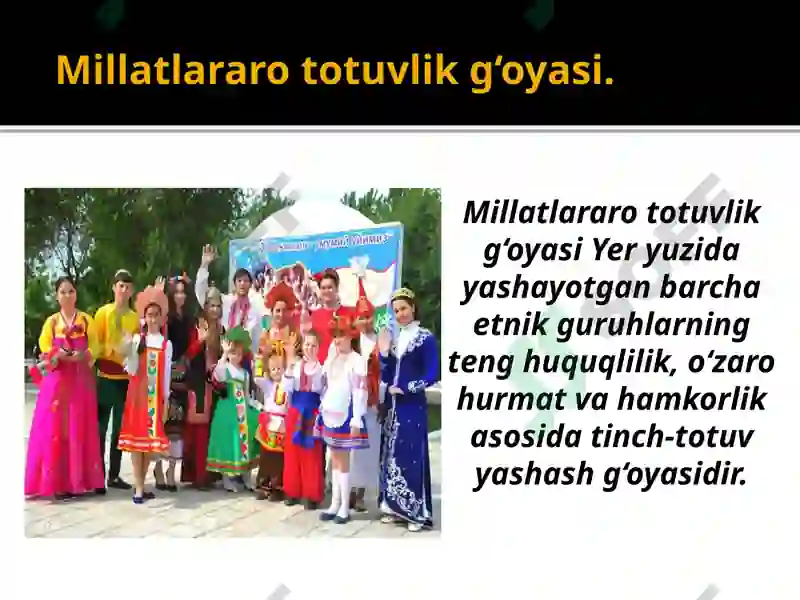 Millatlararo totuvlik g‘oyasi.

Millatlararo totuvlik g‘oyasi Yer yuzida yashayotgan barcha etnik guruhlarning teng huquqlilik, o‘zaro hurmat va hamkorlik asosida tinch-totuv yashash g‘oyasidir.